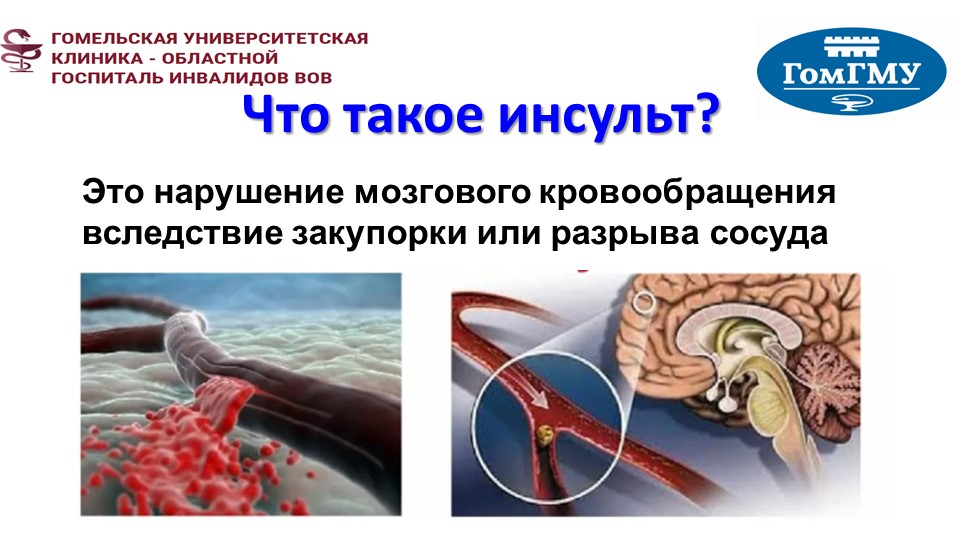 ГОМЕЛЬСКАЯ УНИВЕРСИТЕТСКАЯ КЛИНИКА - ОБЛАСТНОЙ ГОСПИТАЛЬ ИНВАЛИДОВ ВОВ

ГомГМУ

Что такое инсульт?

Это нарушение мозгового кровообращения вследствие закупорки или разрыва сосуда